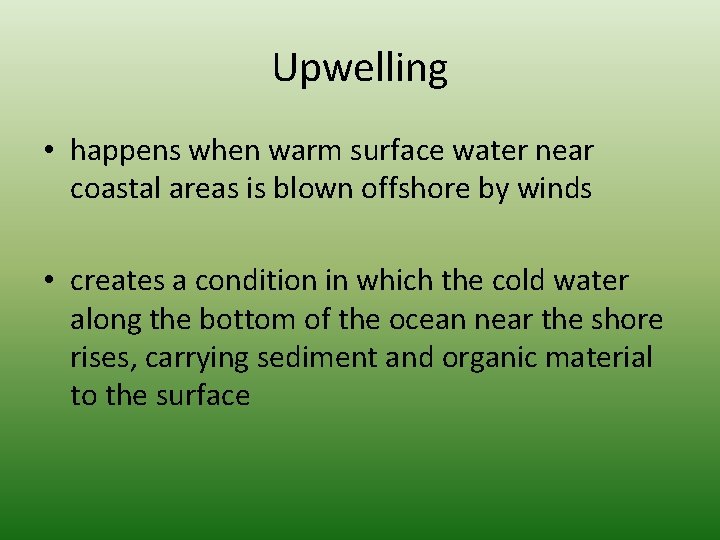 Upwelling

• happens when warm surface water near coastal areas is blown offshore by winds

• creates a condition in which the cold water along the bottom of the ocean near the shore rises, carrying sediment and organic material to the surface